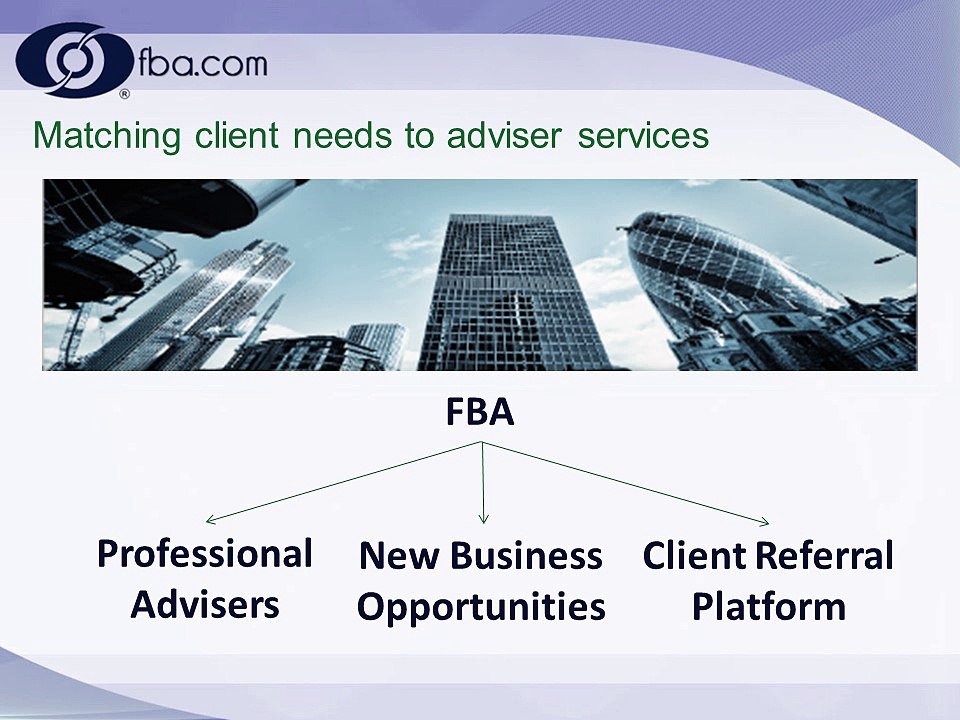 fba.com
®

Matching client needs to adviser services

FBA

Professional Advisers

New Business Opportunities

Client Referral Platform